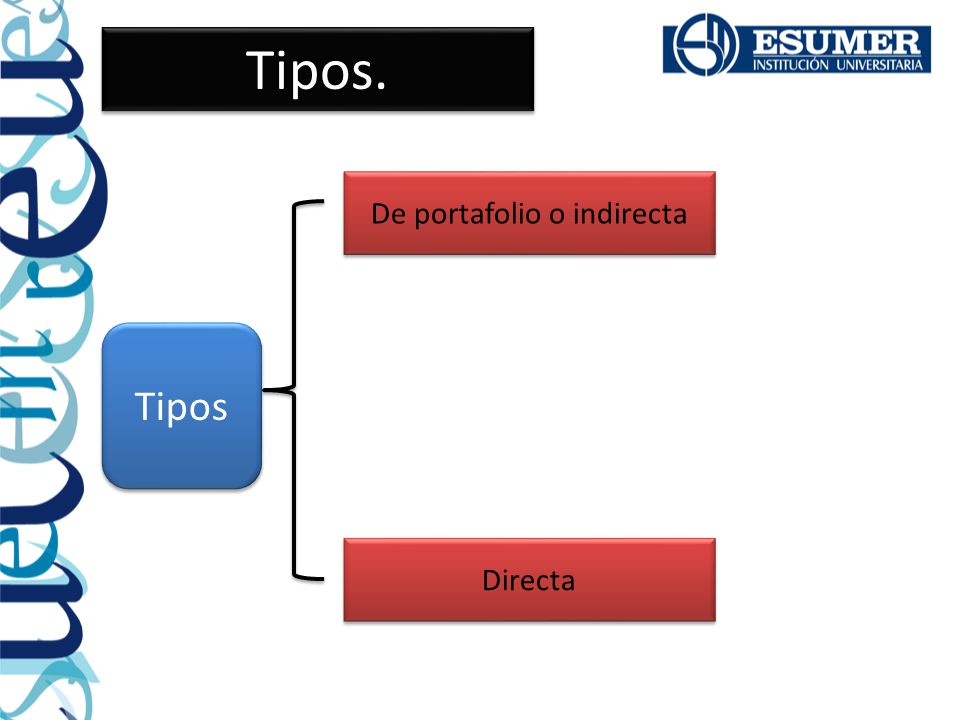 Tipos.

ESUMER
INSTITUCIÓN UNIVERSITARIA

Tipos

De portafolio o indirecta

Directa